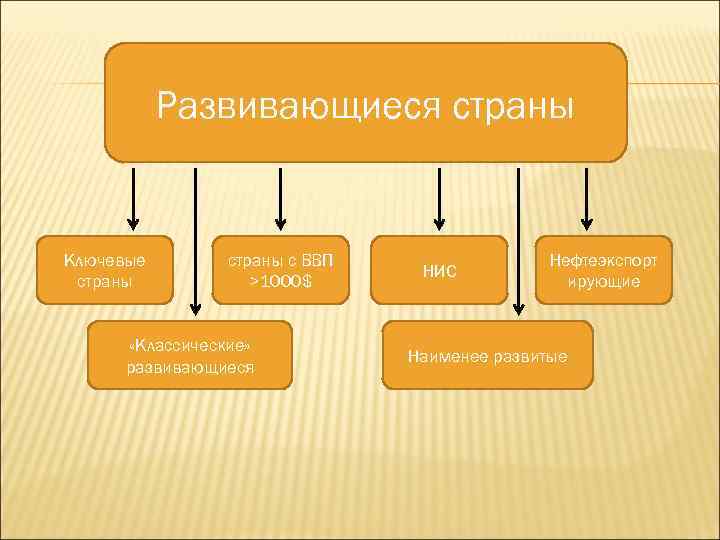 Развивающиеся страны

Ключевые страны

страны с ВВП >1000$

НИС

Нефтеэкспорт ирующие

«Классические» развивающиеся

Наименее развитые